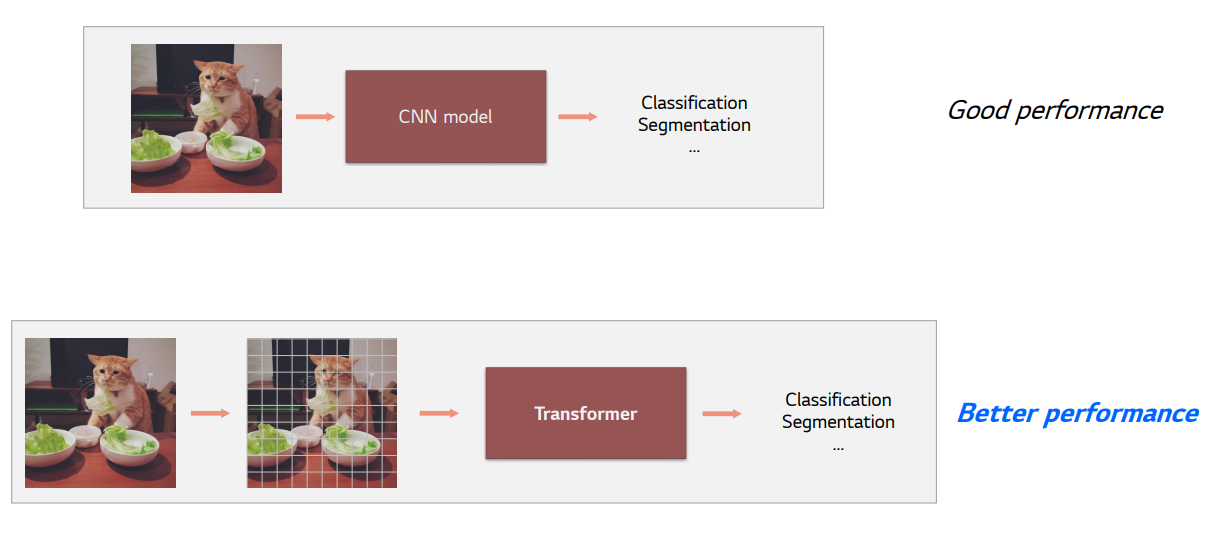 CNN model

Classification
Segmentation
...

Good performance

Transformer

Classification
Segmentation
...

Better performance